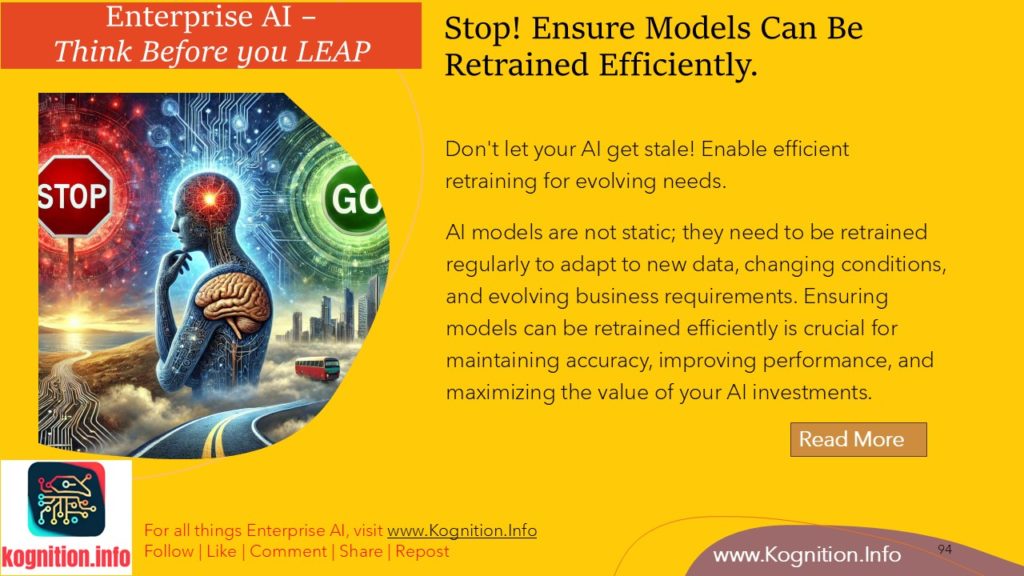 Enterprise AI –
Think Before you LEAP

Stop! Ensure Models Can Be Retrained Efficiently.

STOP

GO

Don't let your AI get stale! Enable efficient retraining for evolving needs.

AI models are not static; they need to be retrained regularly to adapt to new data, changing conditions, and evolving business requirements. Ensuring models can be retrained efficiently is crucial for maintaining accuracy, improving performance, and maximizing the value of your AI investments.

Read More

kognition.info

For all things Enterprise AI, visit www.Kognition.Info
Follow | Like | Comment | Share | Repost

www.Kognition.Info

94